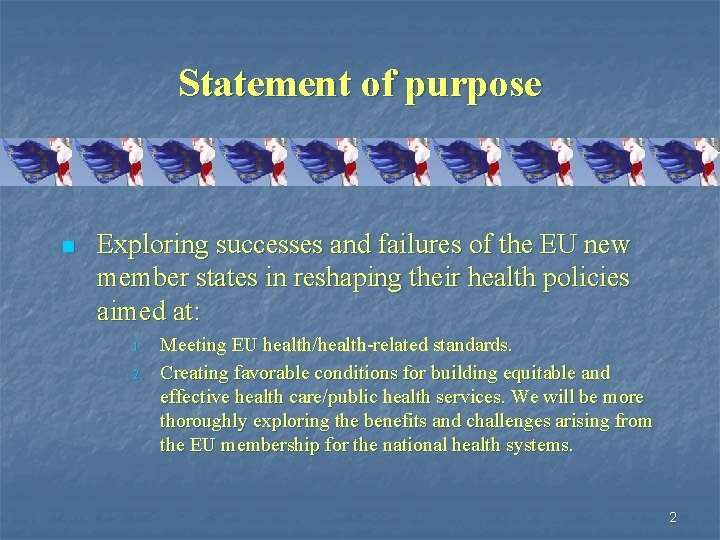 Statement of purpose

Exploring successes and failures of the EU new member states in reshaping their health policies aimed at:

1. Meeting EU health/health-related standards.
2. Creating favorable conditions for building equitable and effective health care/public health services. We will be more thoroughly exploring the benefits and challenges arising from the EU membership for the national health systems.

2